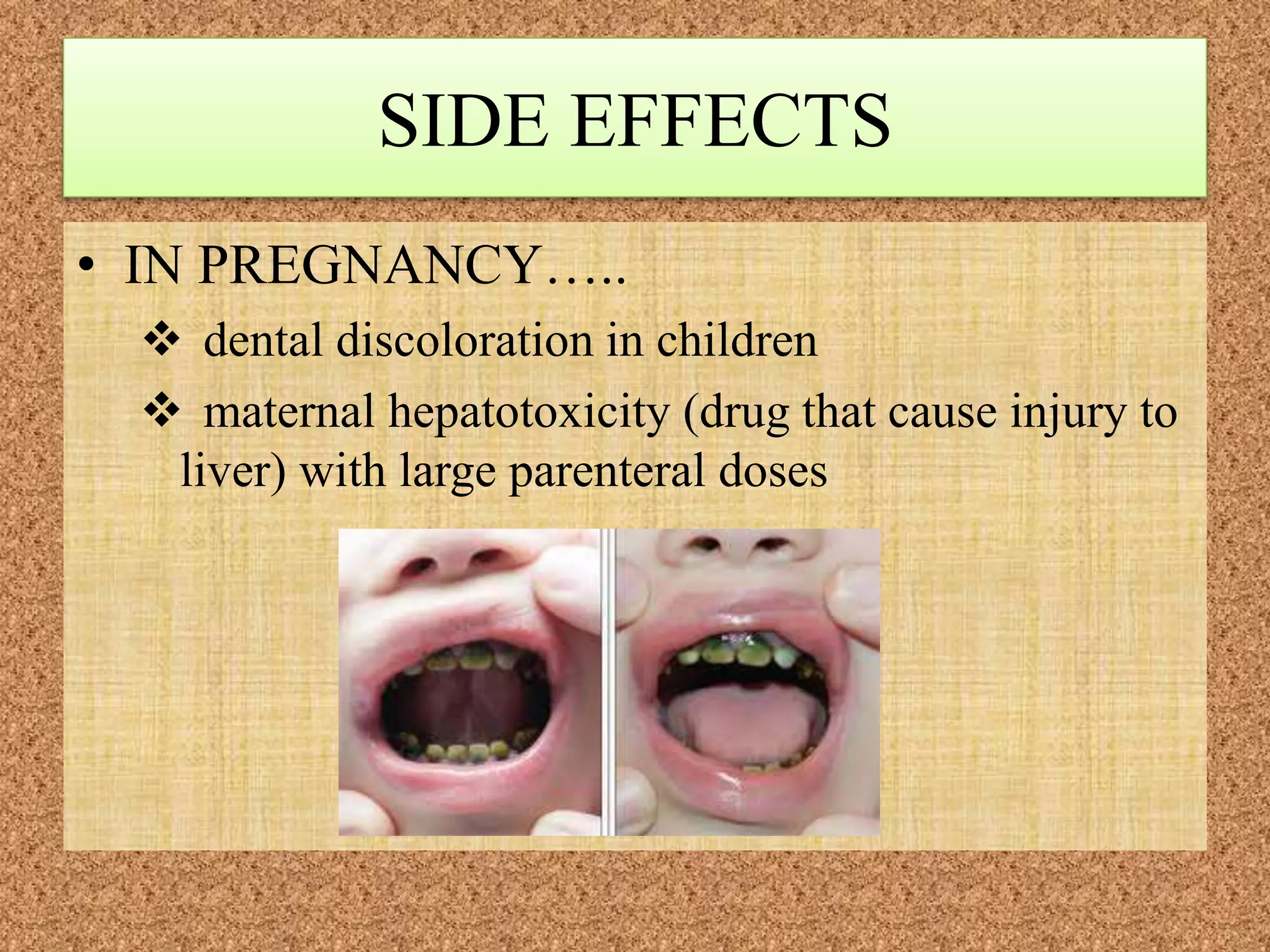 SIDE EFFECTS

• IN PREGNANCY…..

❖ dental discoloration in children

❖ maternal hepatotoxicity (drug that cause injury to liver) with large parenteral doses